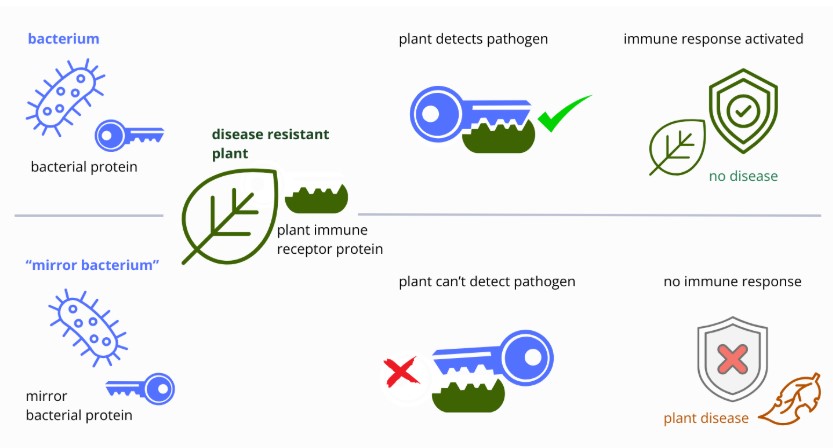 bacterium

bacterial protein

disease resistant plant

plant immune receptor protein

plant detects pathogen

immune response activated

no disease

"mirror bacterium"

mirror bacterial protein

plant can't detect pathogen

no immune response

plant disease